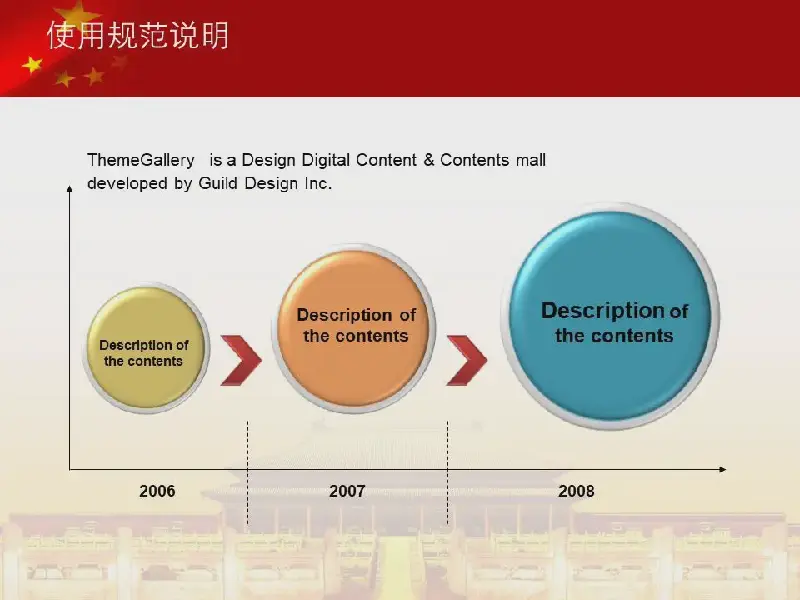 使用规范说明

ThemeGallery is a Design Digital Content & Contents mall developed by Guild Design Inc.

Description of the contents

Description of the contents

Description of the contents

2006

2007

2008